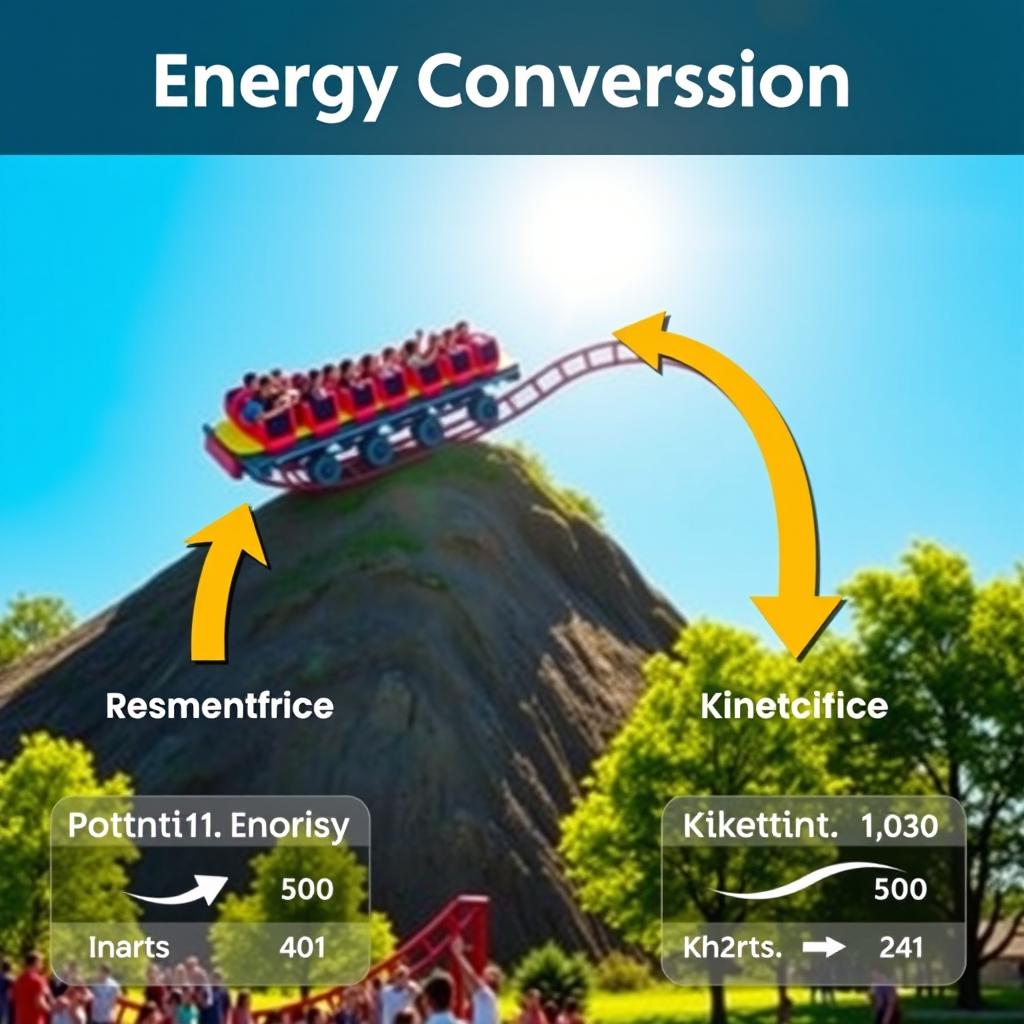 Energy Converssion

Resmentfrice

Kinetcifice

Pottnti11. Enorisy
500
Inarts 401

Kikettint. 1,030
500
Kh2rts. 241